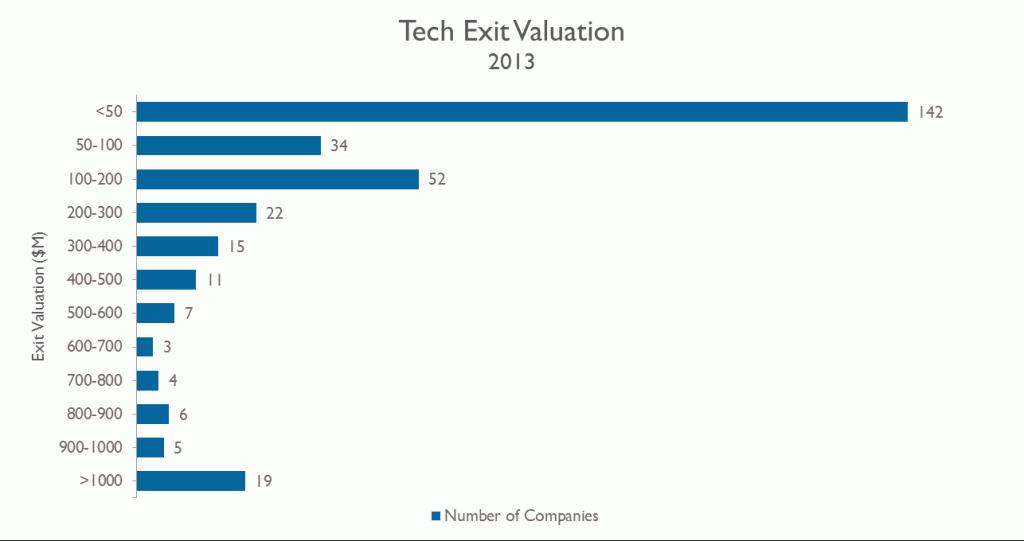 Tech Exit Valuation
2013

Exit Valuation ($M)

<50 142
50-100 34
100-200 52
200-300 22
300-400 15
400-500 11
500-600 7
600-700 3
700-800 4
800-900 6
900-1000 5
>1000 19

Number of Companies